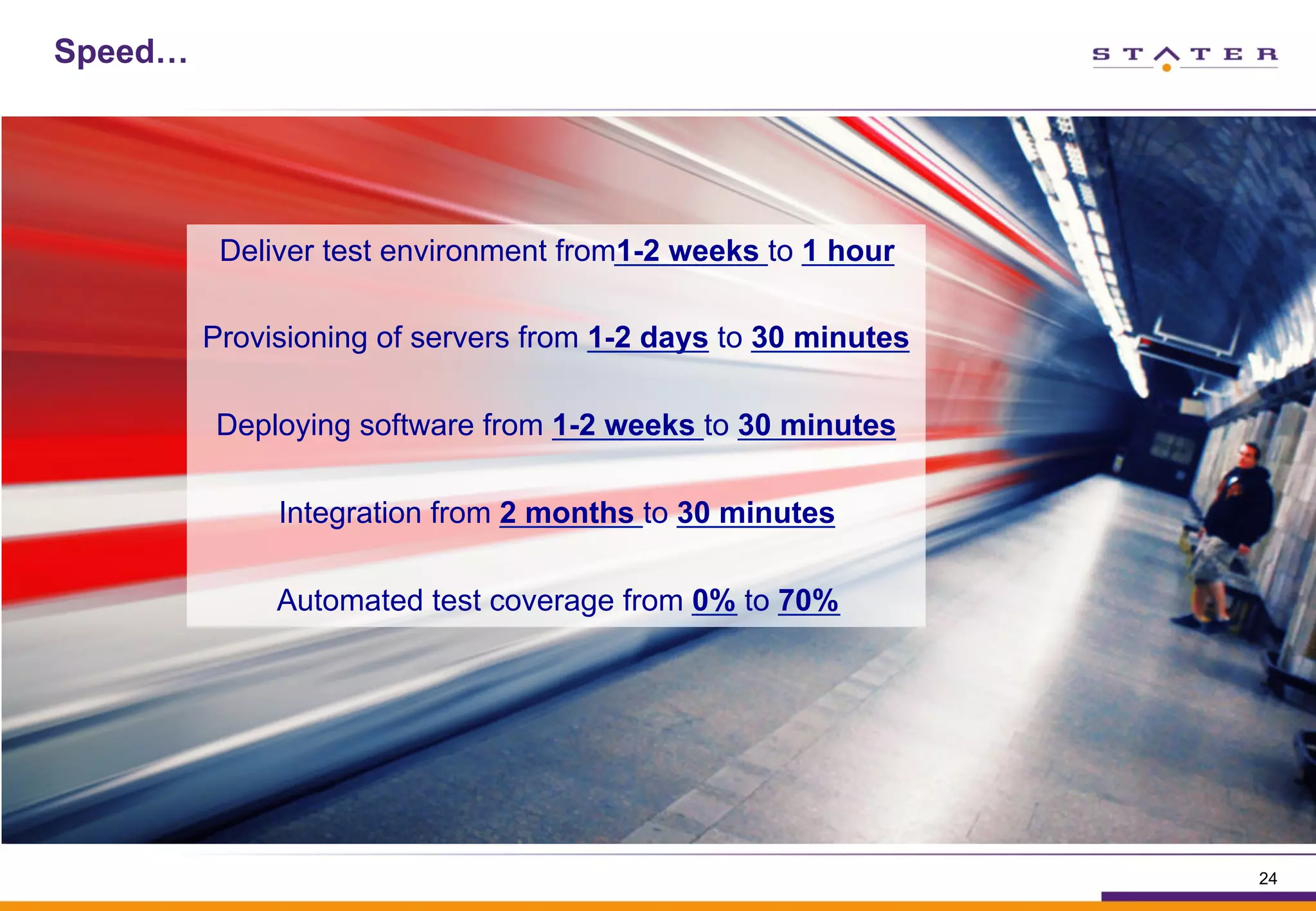 Speed…

STATER

Deliver test environment from1-2 weeks to 1 hour

Provisioning of servers from 1-2 days to 30 minutes

Deploying software from 1-2 weeks to 30 minutes

Integration from 2 months to 30 minutes

Automated test coverage from 0% to 70%

24